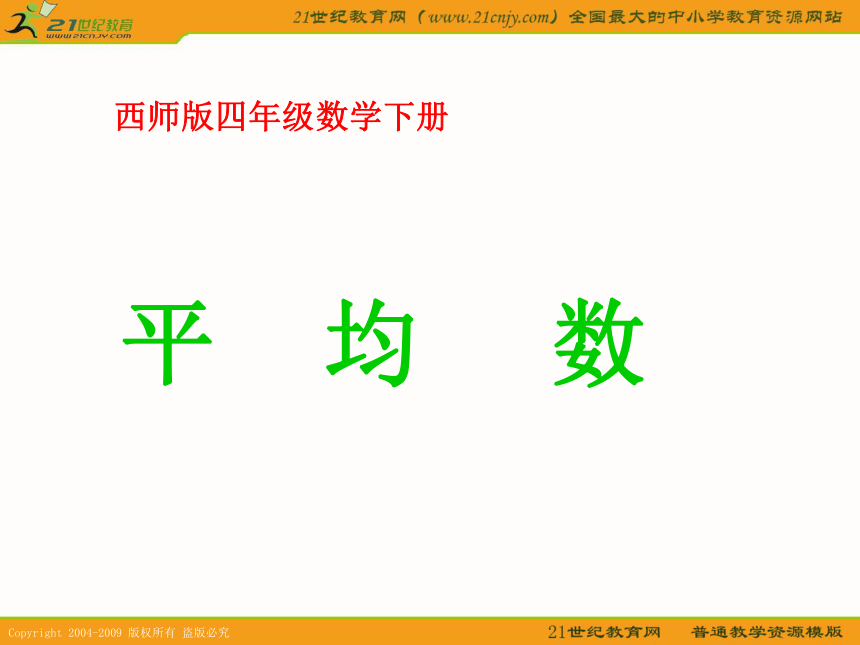 21世纪教育
www.21cnjy.com

21世纪教育网（www.21cnjy.com）全国最大的中小学教育资源网站

西师版四年级数学下册

平 均 数

Copyright 2004-2009 版权所有 盗版必究

21世纪教育网 普通教学资源模版